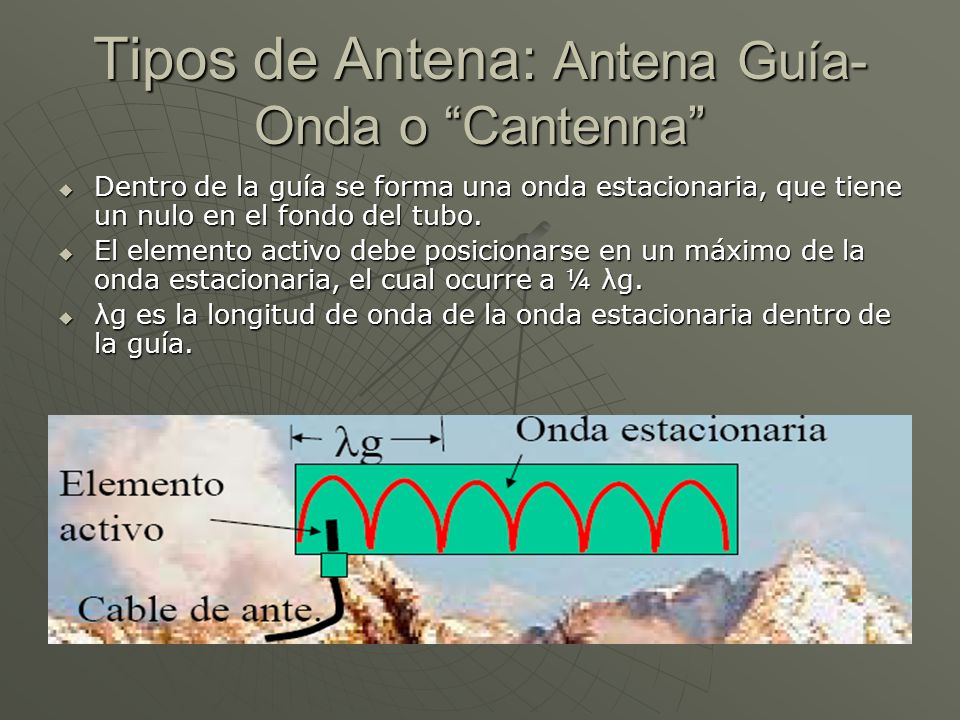 Tipos de Antena: Antena Guía-Onda o “Cantenna”

Dentro de la guía se forma una onda estacionaria, que tiene un nulo en el fondo del tubo.

El elemento activo debe posicionarse en un máximo de la onda estacionaria, el cual ocurre a ¼ λg.

λg es la longitud de onda de la onda estacionaria dentro de la guía.

λg

Onda estacionaria

Elemento activo

Cable de ante.